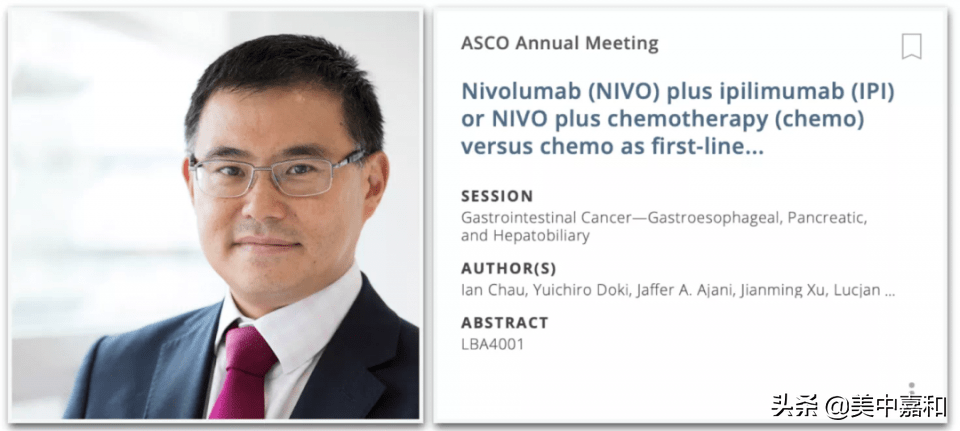 ASCO Annual Meeting

Nivolumab (NIVO) plus ipilimumab (IPI) or NIVO plus chemotherapy (chemo) versus chemo as first-line...

SESSION
Gastrointestinal Cancer—Gastroesophageal, Pancreatic, and Hepatobiliary

AUTHOR(S)
Ian Chau, Yuichiro Doki, Jaffer A. Ajani, Jianming Xu, Lucjan ...

ABSTRACT
LBA4001

头条 @美中嘉和